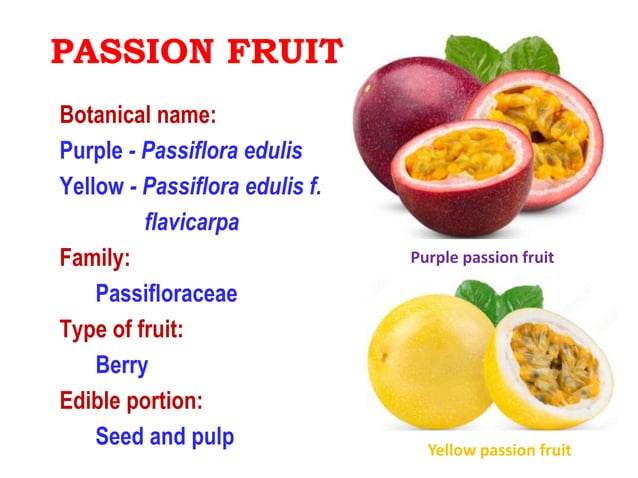 PASSION FRUIT

Botanical name:
Purple - Passiflora edulis
Yellow - Passiflora edulis f. flavicarpa

Family:
Passifloraceae

Type of fruit:
Berry

Edible portion:
Seed and pulp

Purple passion fruit

Yellow passion fruit